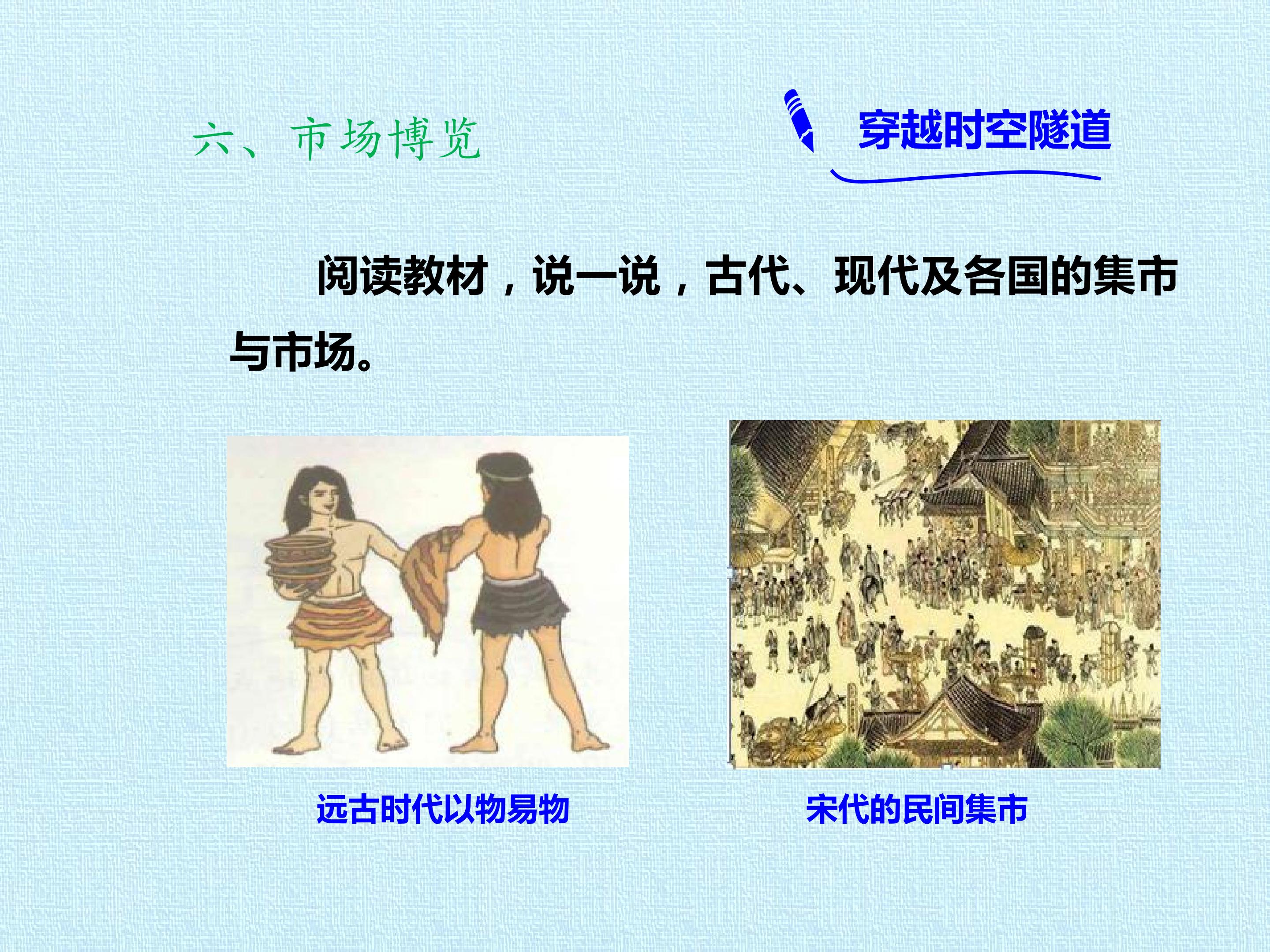 六、市场博览

穿越时空隧道

阅读教材，说一说，古代、现代及各国的集市与市场。

远古时代以物易物

宋代的民间集市